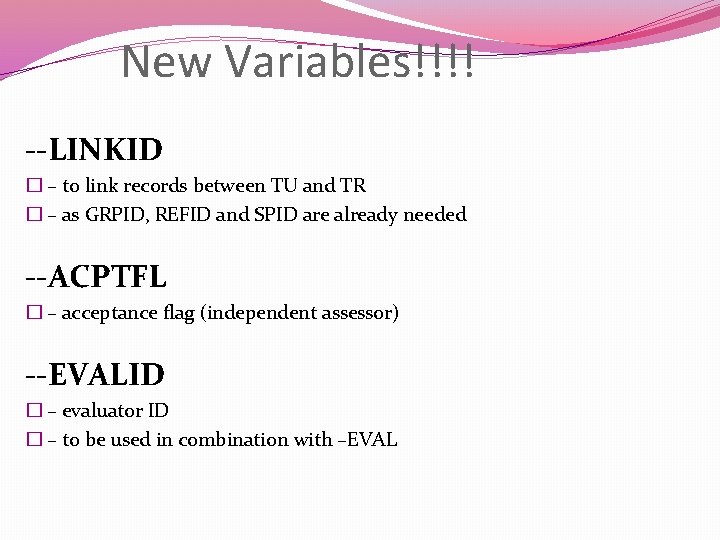 New Variables!!!!

--LINKID

☐ – to link records between TU and TR

☐ – as GRPID, REFID and SPID are already needed

--ACPTFL

☐ – acceptance flag (independent assessor)

--EVALID

☐ – evaluator ID

☐ – to be used in combination with –EVAL